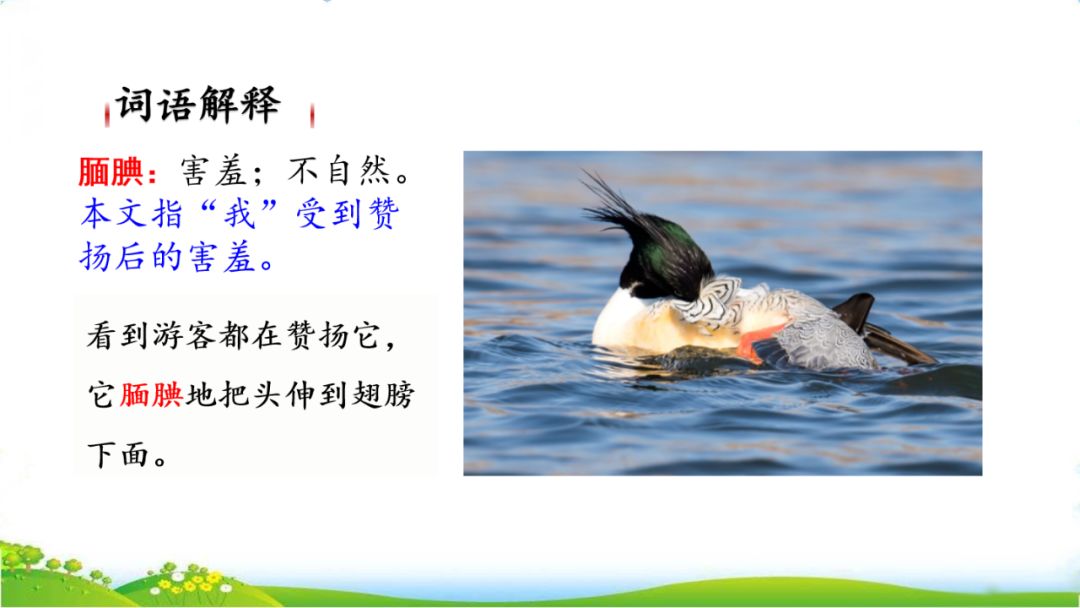 词语解释

腼腆：害羞；不自然。本文指“我”受到赞扬后的害羞。

看到游客都在赞扬它，它腼腆地把头伸到翅膀下面。